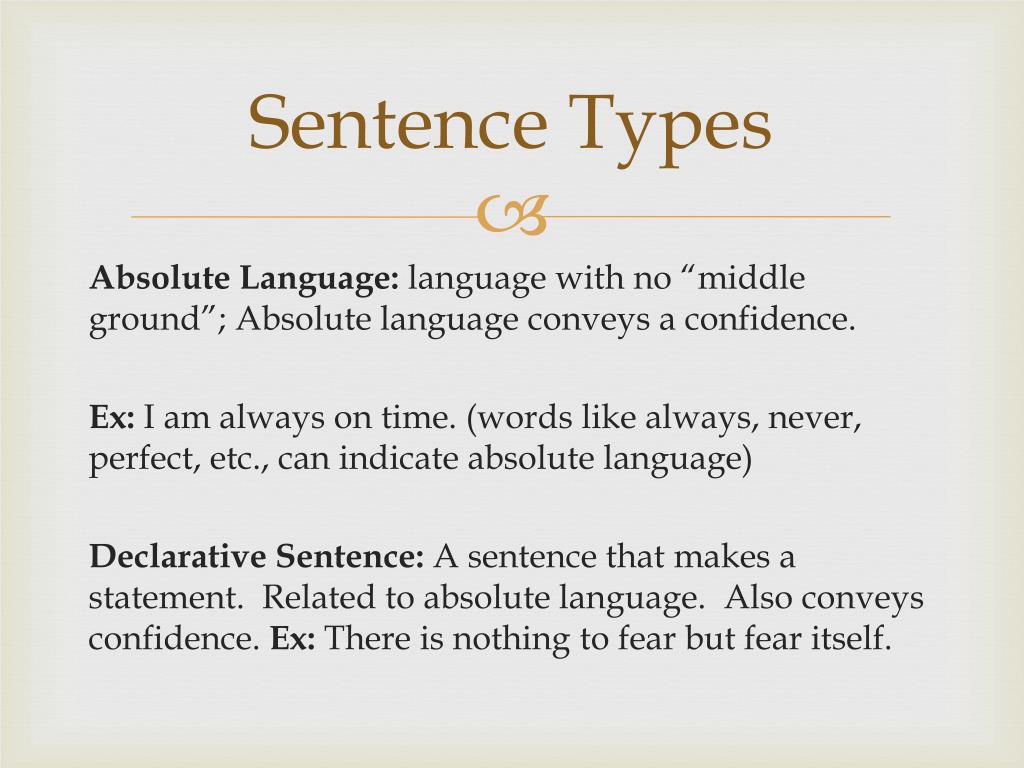 Sentence Types

Absolute Language: language with no “middle ground”; Absolute language conveys a confidence.

Ex: I am always on time. (words like always, never, perfect, etc., can indicate absolute language)

Declarative Sentence: A sentence that makes a statement. Related to absolute language. Also conveys confidence. Ex: There is nothing to fear but fear itself.